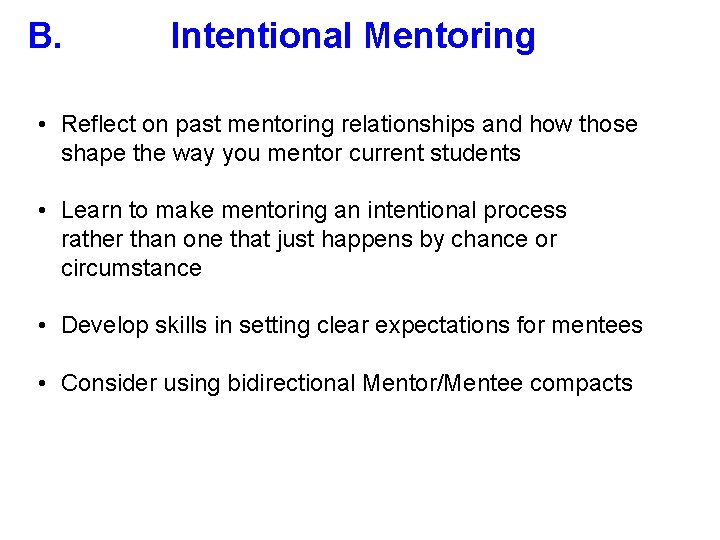 B. Intentional Mentoring

• Reflect on past mentoring relationships and how those shape the way you mentor current students

• Learn to make mentoring an intentional process rather than one that just happens by chance or circumstance

• Develop skills in setting clear expectations for mentees

• Consider using bidirectional Mentor/Mentee compacts